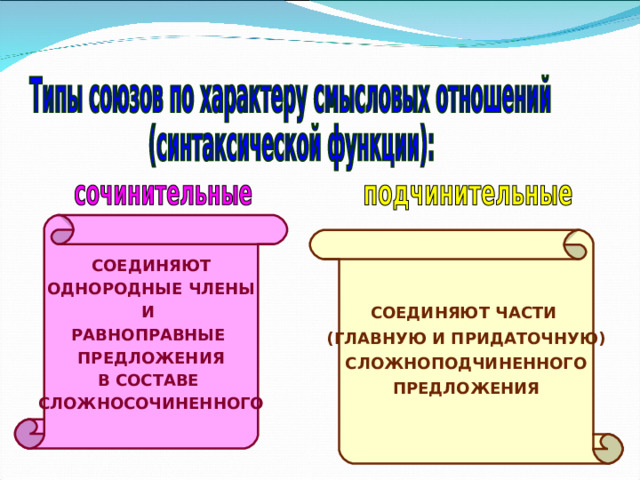 Типы союзов по характеру смысловых отношений (синтаксической функции):

сочинительные

СОЕДИНЯЮТ ОДНОРОДНЫЕ ЧЛЕНЫ И РАВНОПРАВНЫЕ ПРЕДЛОЖЕНИЯ В СОСТАВЕ СЛОЖНОСОЧИНЕННОГО

подчинительные

СОЕДИНЯЮТ ЧАСТИ (ГЛАВНУЮ И ПРИДАТОЧНУЮ) СЛОЖНОПОДЧИНЕННОГО ПРЕДЛОЖЕНИЯ